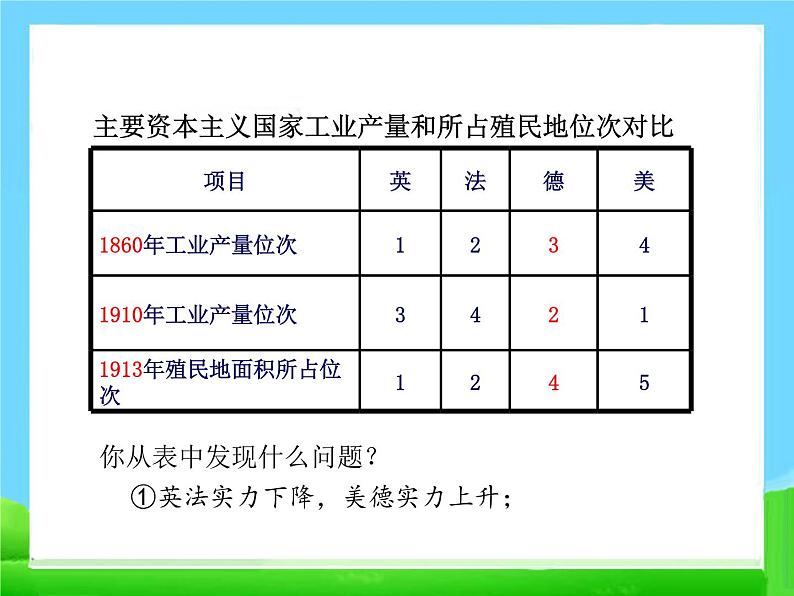 主要资本主义国家工业产量和所占殖民地位次对比

| 项目 | 英 | 法 | 德 | 美 |
|---|---|---|---|---|
| 1860年工业产量位次 | 1 | 2 | 3 | 4 |
| 1910年工业产量位次 | 3 | 4 | 2 | 1 |
| 1913年殖民地面积所占位次 | 1 | 2 | 4 | 5 |

你从表中发现什么问题？

①英法实力下降，美德实力上升；